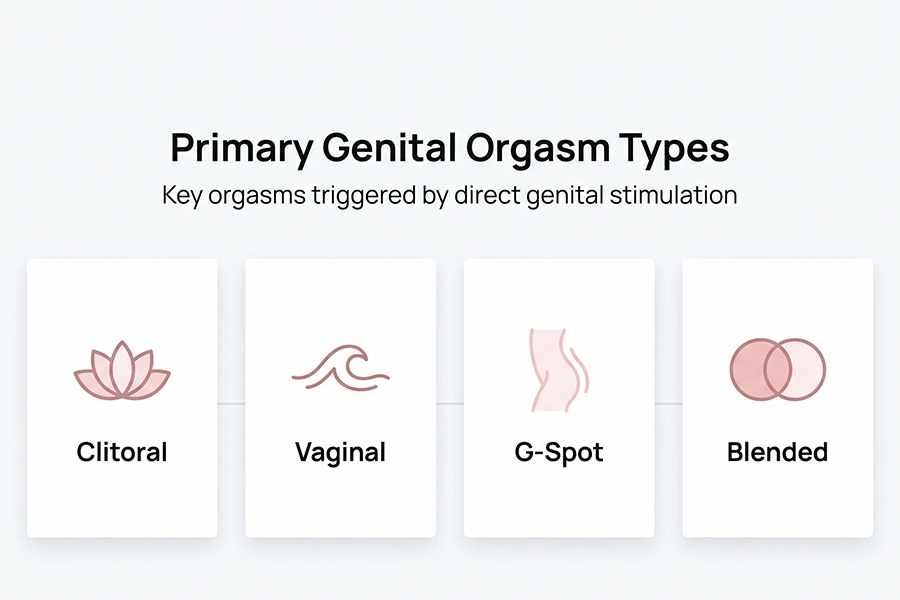 Primary Genital Orgasm Types

Key orgasms triggered by direct genital stimulation

Clitoral

Vaginal

G-Spot

Blended